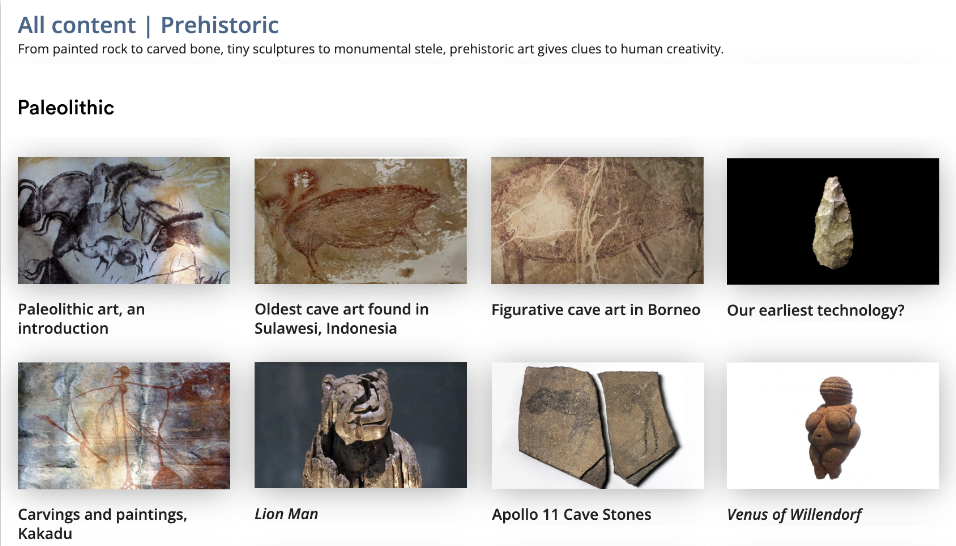 All content | Prehistoric
From painted rock to carved bone, tiny sculptures to monumental stele, prehistoric art gives clues to human creativity.

Paleolithic

Paleolithic art, an introduction

Oldest cave art found in Sulawesi, Indonesia

Figurative cave art in Borneo

Our earliest technology?

Carvings and paintings, Kakadu

Lion Man

Apollo 11 Cave Stones

Venus of Willendorf